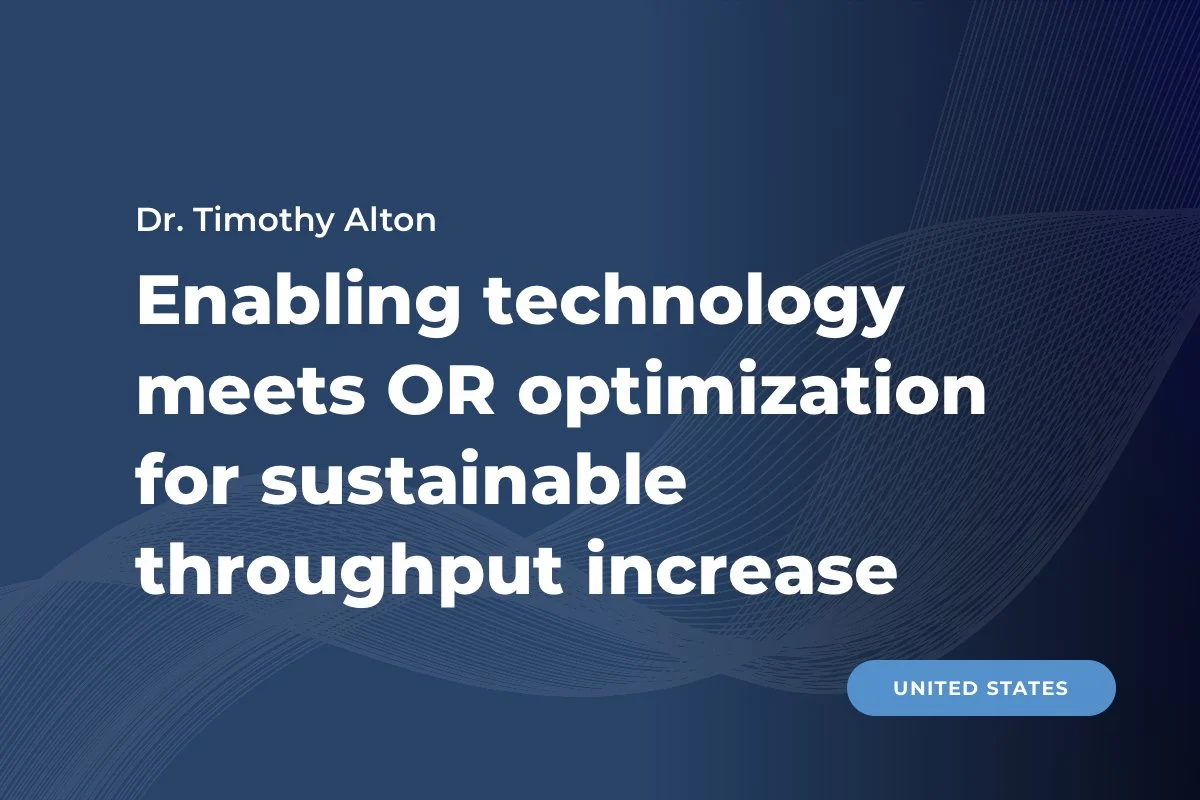 Dr. Timothy Alton

Enabling technology meets OR optimization for sustainable throughput increase

UNITED STATES